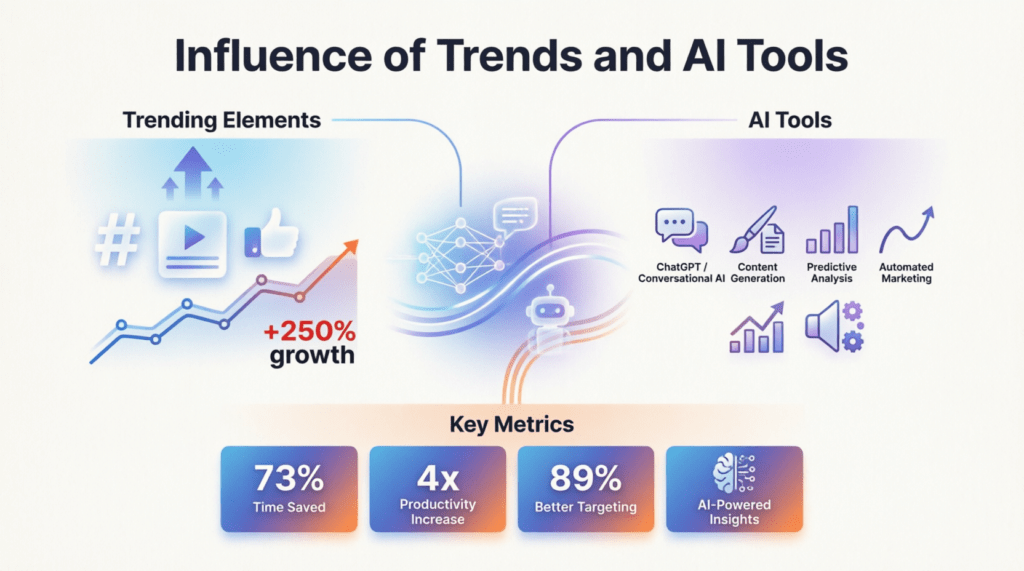 Influence of Trends and AI Tools

Trending Elements

#

+250%
growth

AI Tools

ChatGPT / Conversational AI

Content Generation

Predictive Analysis

Automated Marketing

Key Metrics

73%
Time Saved

4x
Productivity Increase

89%
Better Targeting

AI-Powered Insights